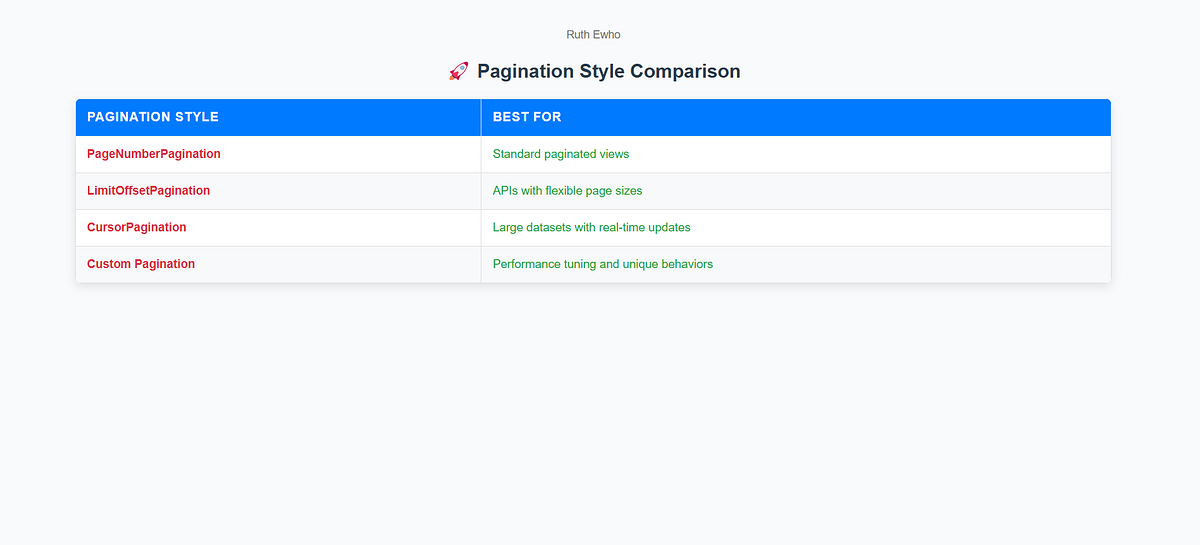 Ruth Ewho

🚀 Pagination Style Comparison

| PAGINATION STYLE | BEST FOR |
|---|---|
| PageNumberPagination | Standard paginated views |
| LimitOffsetPagination | APIs with flexible page sizes |
| CursorPagination | Large datasets with real-time updates |
| Custom Pagination | Performance tuning and unique behaviors |